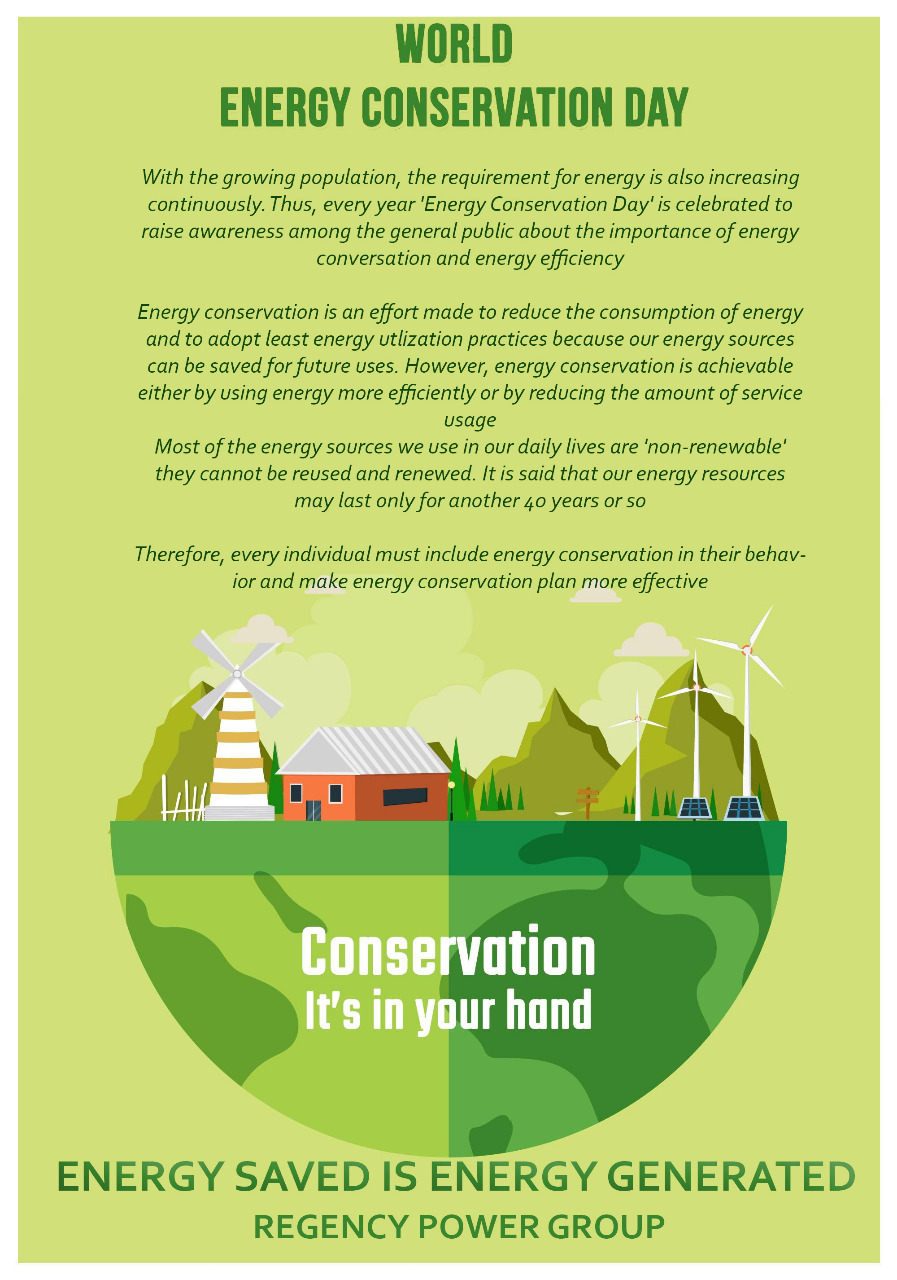 WORLD
ENERGY CONSERVATION DAY

With the growing population, the requirement for energy is also increasing continuously. Thus, every year 'Energy Conservation Day' is celebrated to raise awareness among the general public about the importance of energy conversation and energy efficiency

Energy conservation is an effort made to reduce the consumption of energy and to adopt least energy utlization practices because our energy sources can be saved for future uses. However, energy conservation is achievable either by using energy more efficiently or by reducing the amount of service usage
Most of the energy sources we use in our daily lives are 'non-renewable' they cannot be reused and renewed. It is said that our energy resources may last only for another 40 years or so

Therefore, every individual must include energy conservation in their behavior and make energy conservation plan more effective

Conservation
It's in your hand

ENERGY SAVED IS ENERGY GENERATED
REGENCY POWER GROUP